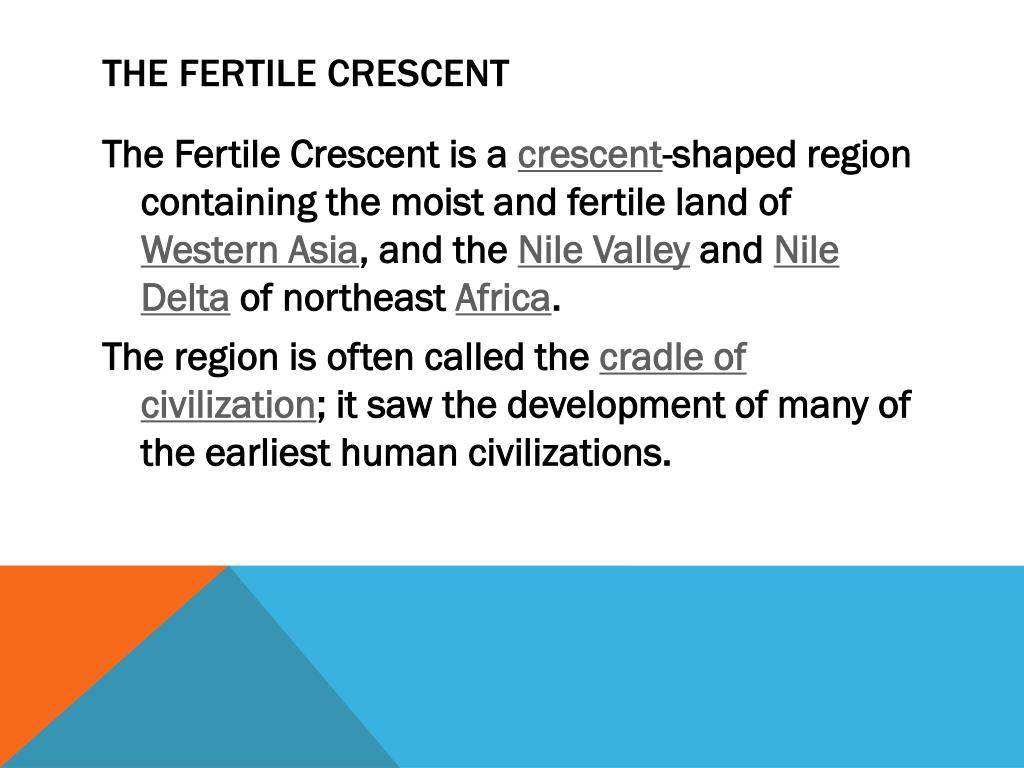 THE FERTILE CRESCENT

The Fertile Crescent is a crescent-shaped region containing the moist and fertile land of Western Asia, and the Nile Valley and Nile Delta of northeast Africa.

The region is often called the cradle of civilization; it saw the development of many of the earliest human civilizations.